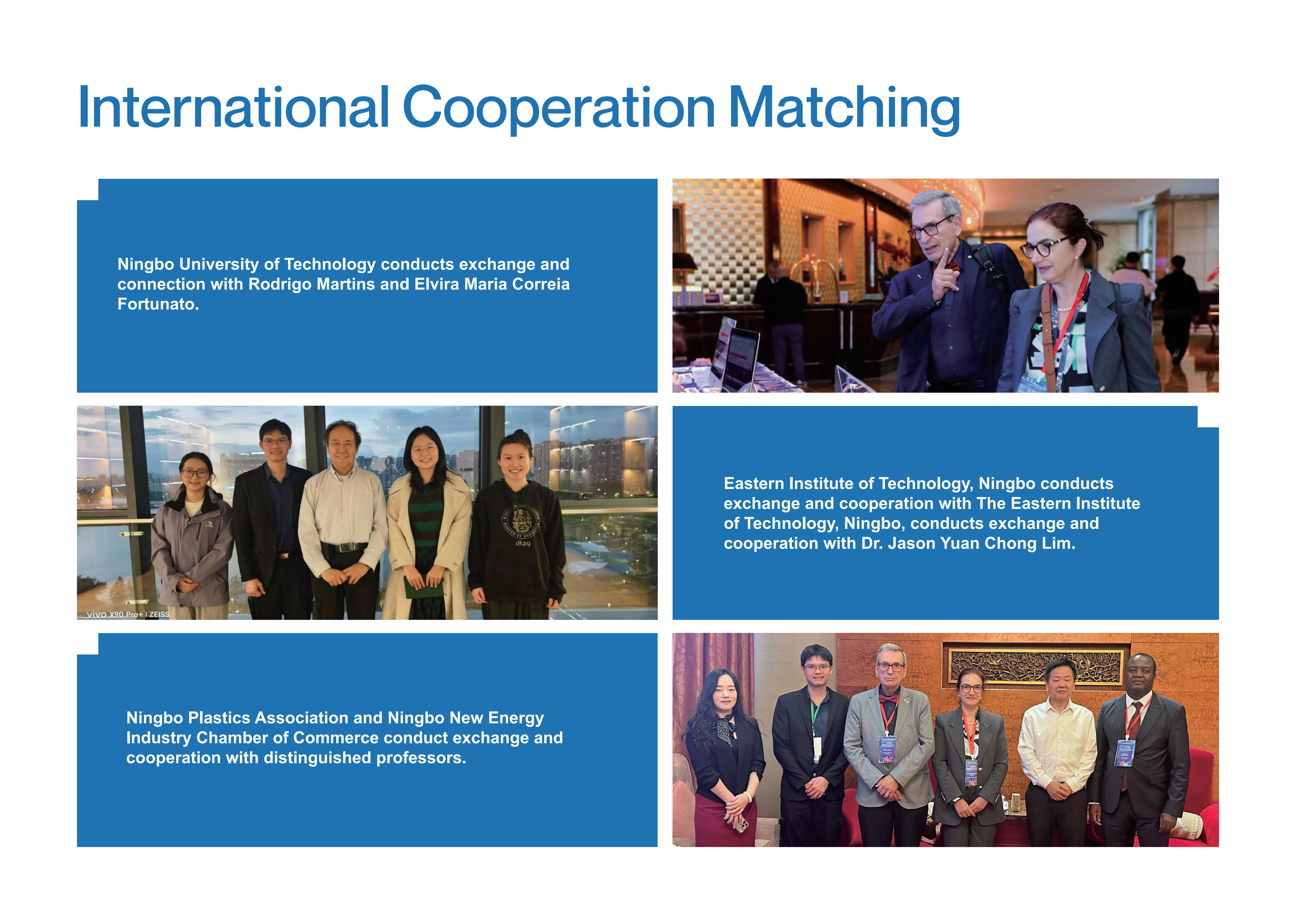 International Cooperation Matching

Ningbo University of Technology conducts exchange and connection with Rodrigo Martins and Elvira Maria Correia Fortunato.

vivo X90 Pro+ | ZEISS

1829

Eastern Institute of Technology, Ningbo conducts exchange and cooperation with The Eastern Institute of Technology, Ningbo, conducts exchange and cooperation with Dr. Jason Yuan Chong Lim.

Ningbo Plastics Association and Ningbo New Energy Industry Chamber of Commerce conduct exchange and cooperation with distinguished professors.